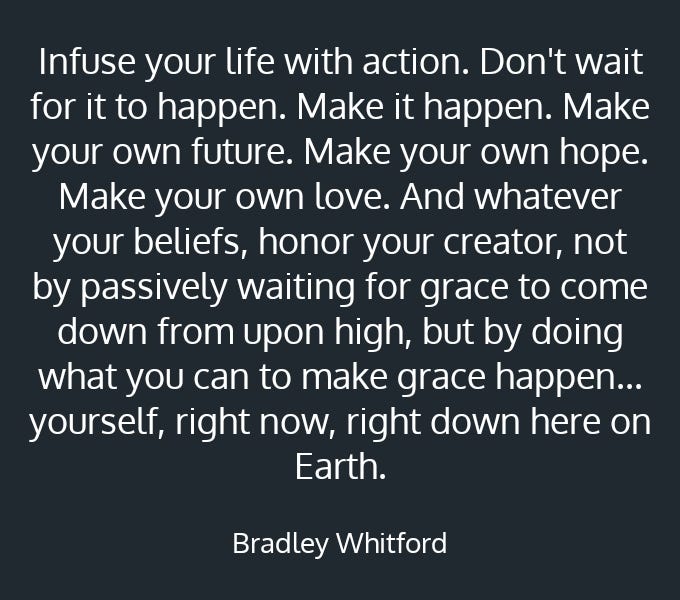 Infuse your life with action. Don't wait for it to happen. Make it happen. Make your own future. Make your own hope. Make your own love. And whatever your beliefs, honor your creator, not by passively waiting for grace to come down from upon high, but by doing what you can to make grace happen... yourself, right now, right down here on Earth.

Bradley Whitford